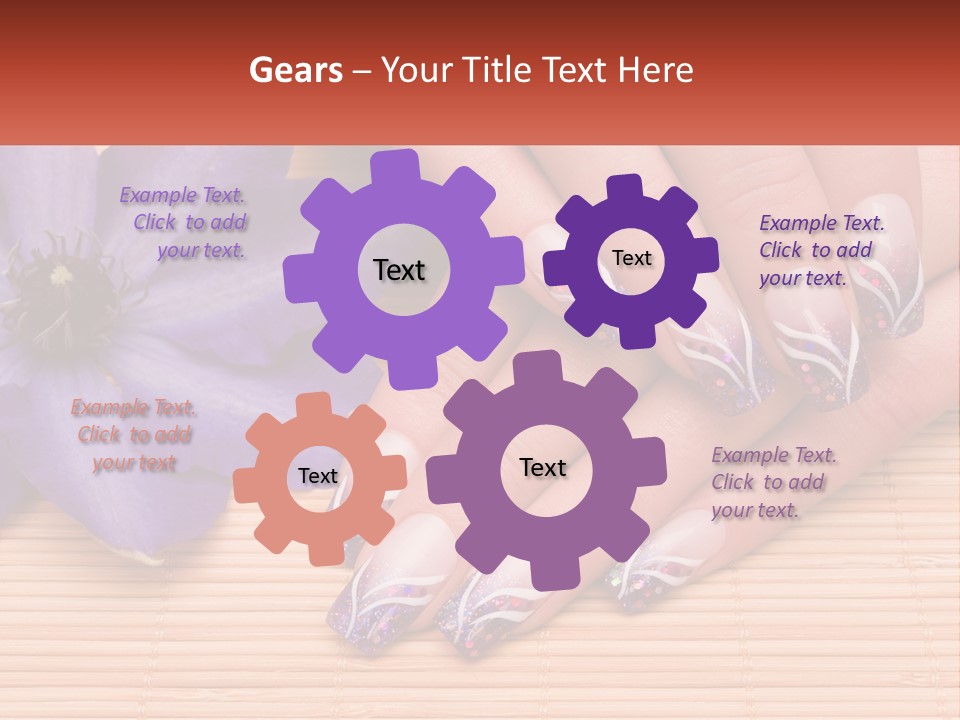 Gears – Your Title Text Here

Example Text. Click to add your text.

Text

Text

Example Text. Click to add your text.

Example Text. Click to add your text

Text

Text

Example Text. Click to add your text.